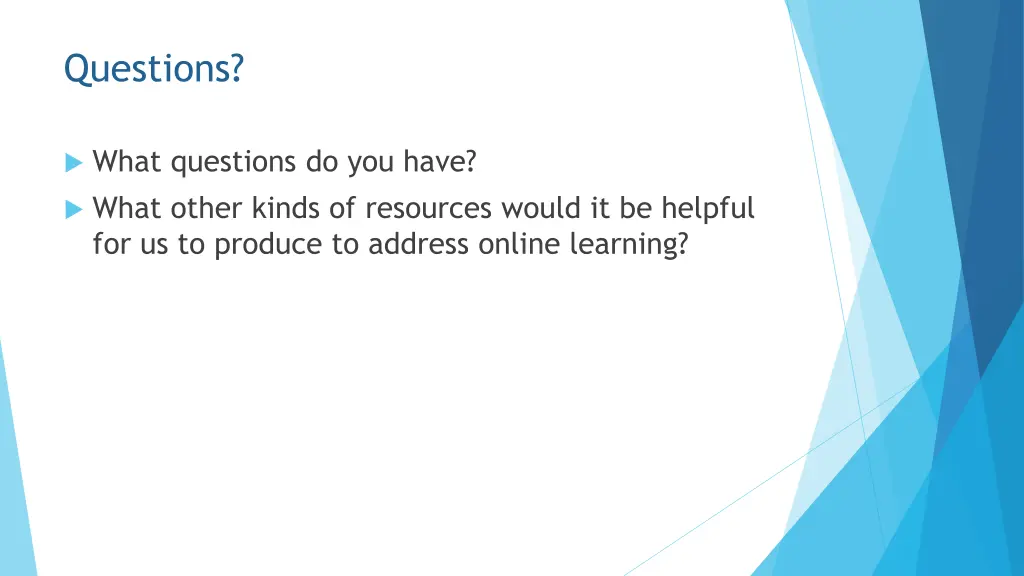 Questions?

What questions do you have?

What other kinds of resources would it be helpful for us to produce to address online learning?